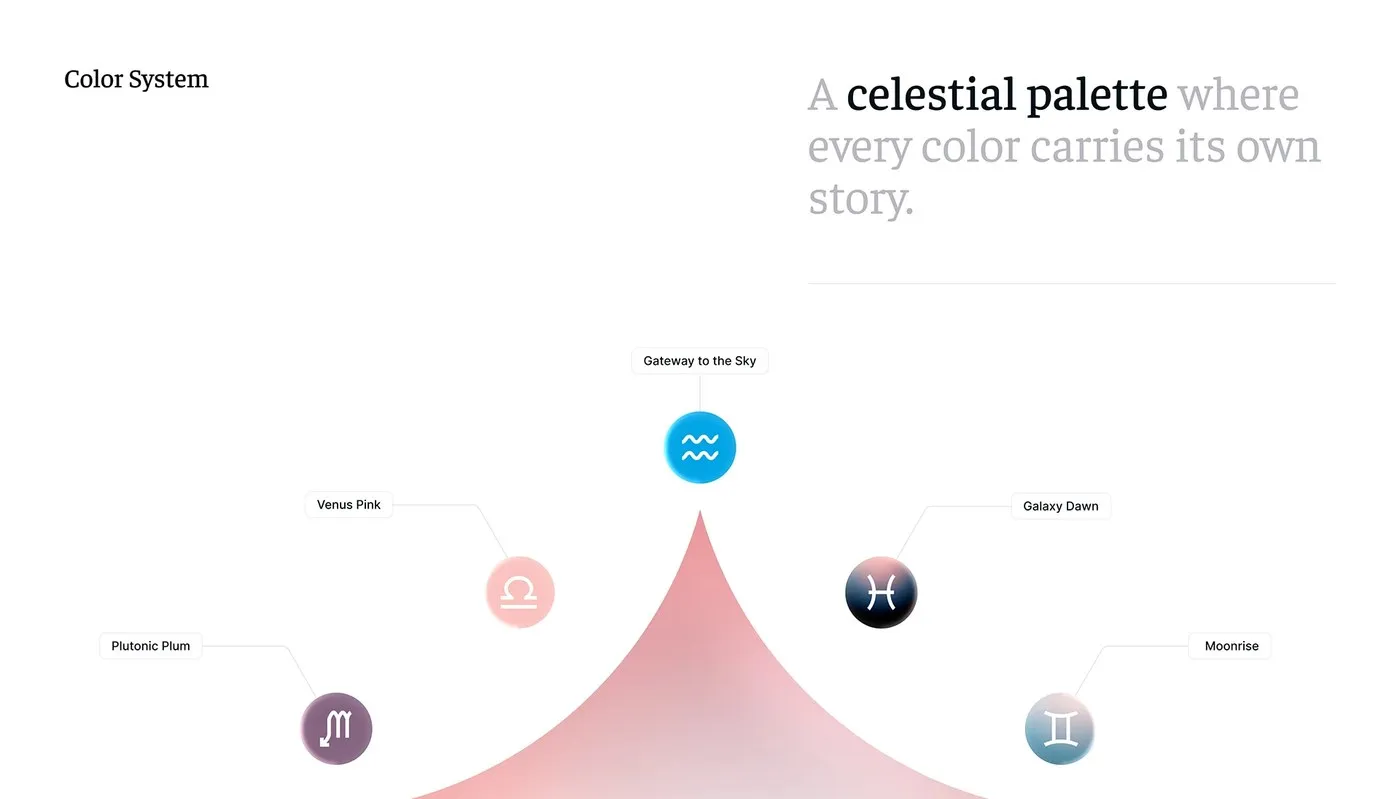 Color System

A celestial palette where every color carries its own story.

Gateway to the Sky

Venus Pink

Galaxy Dawn

Plutonic Plum

Moonrise